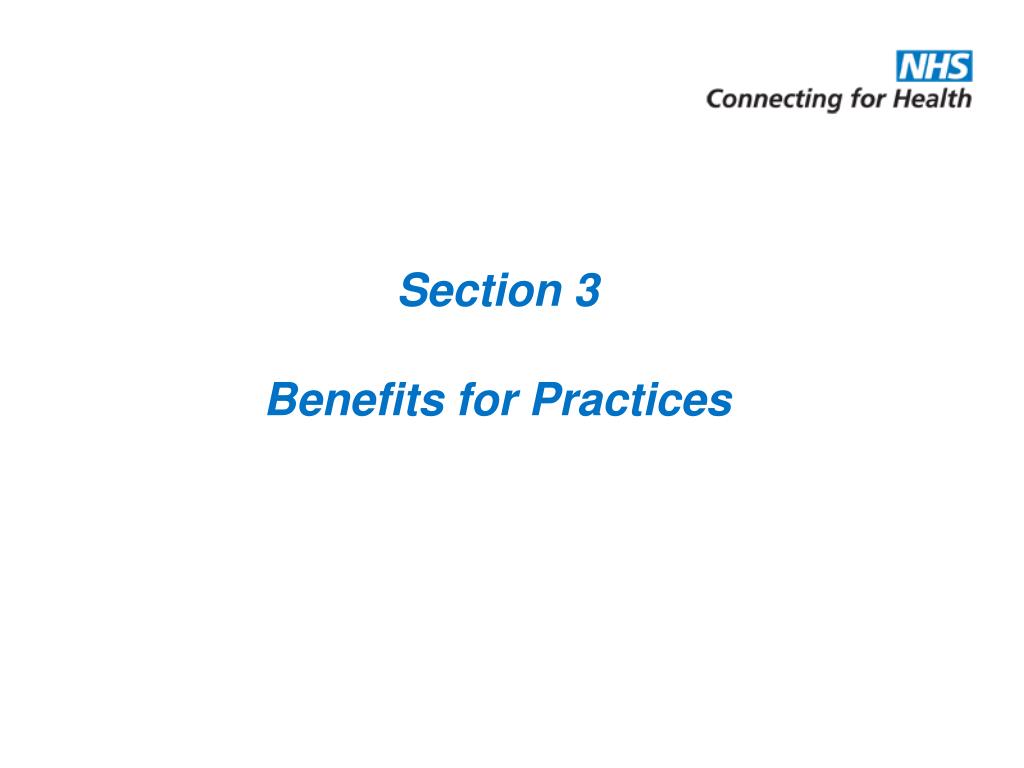 NHS
Connecting for Health

Section 3

Benefits for Practices